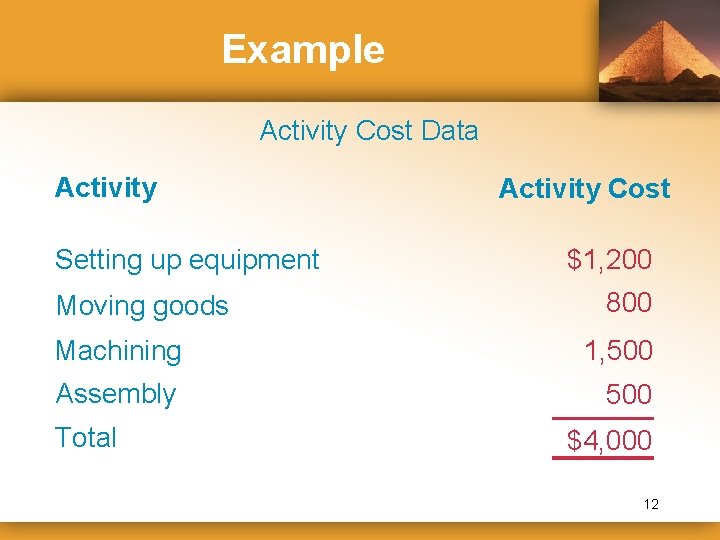 Example

Activity Cost Data

| Activity | Activity Cost |
|---|---|
| Setting up equipment | \$1,200 |
| Moving goods | 800 |
| Machining | 1,500 |
| Assembly | 500 |
| Total | \$4,000 |

12